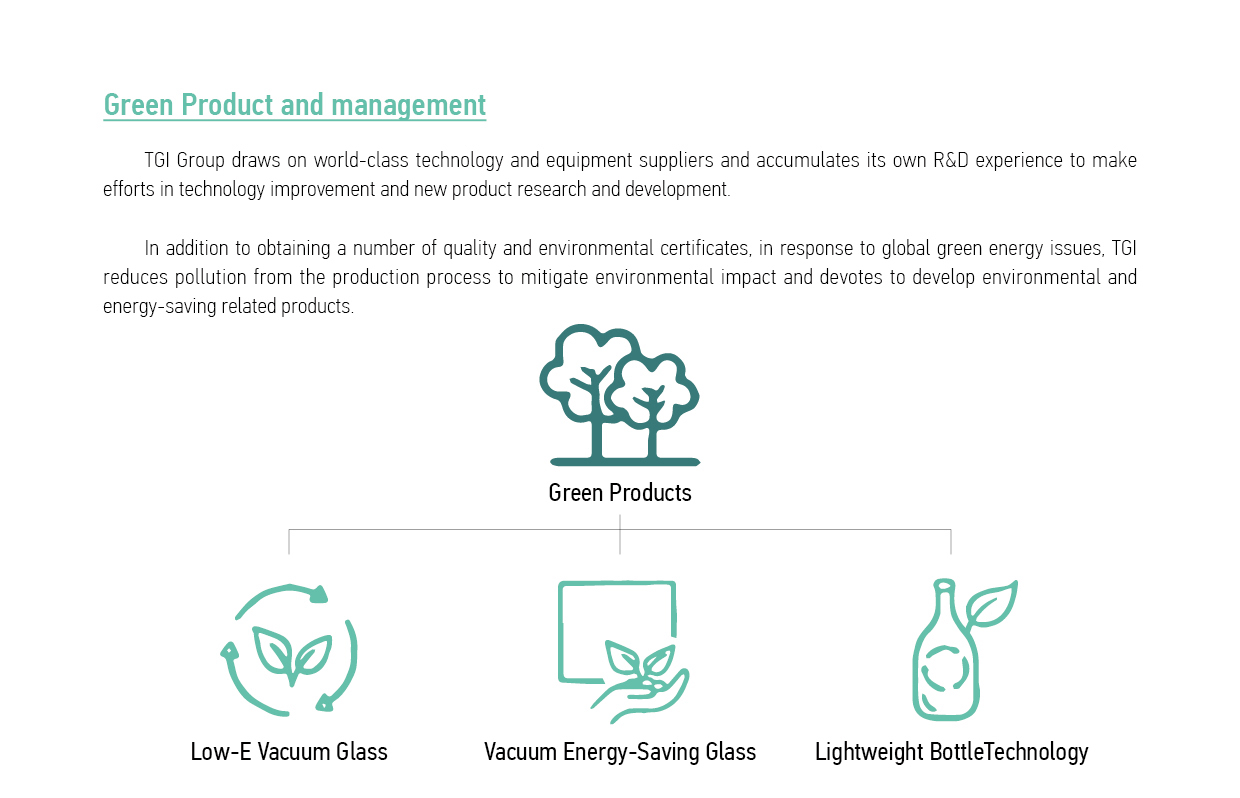 Green Product and management

TGI Group draws on world-class technology and equipment suppliers and accumulates its own R&D experience to make efforts in technology improvement and new product research and development.

In addition to obtaining a number of quality and environmental certificates, in response to global green energy issues, TGI reduces pollution from the production process to mitigate environmental impact and devotes to develop environmental and energy-saving related products.

Green Products

Low-E Vacuum Glass

Vacuum Energy-Saving Glass

Lightweight BottleTechnology